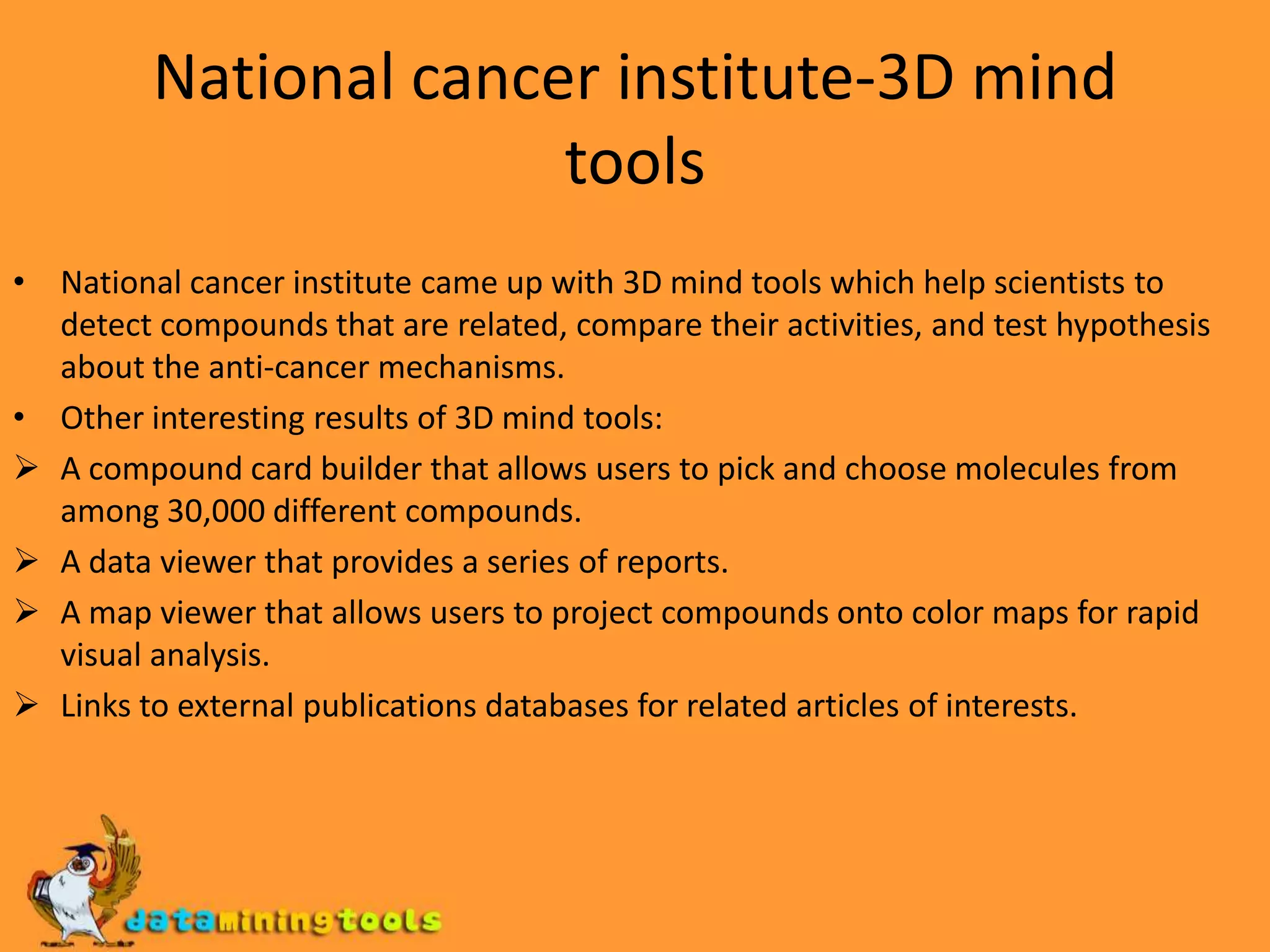 National cancer institute-3D mind tools

• National cancer institute came up with 3D mind tools which help scientists to detect compounds that are related, compare their activities, and test hypothesis about the anti-cancer mechanisms.
• Other interesting results of 3D mind tools:
➢ A compound card builder that allows users to pick and choose molecules from among 30,000 different compounds.
➢ A data viewer that provides a series of reports.
➢ A map viewer that allows users to project compounds onto color maps for rapid visual analysis.
➢ Links to external publications databases for related articles of interests.

dataminingtools